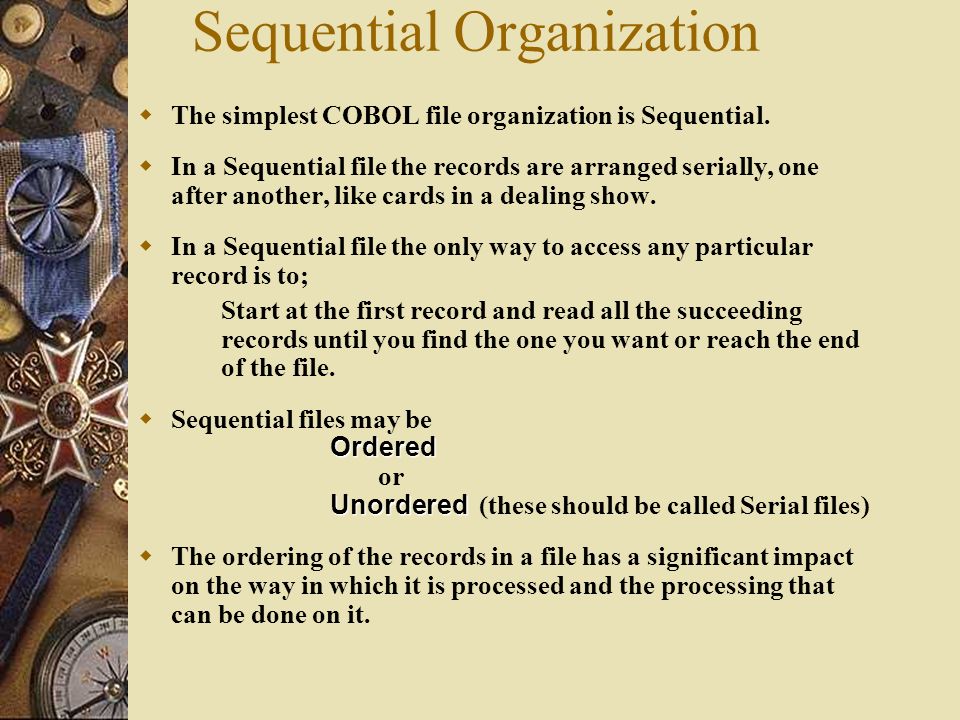 Sequential Organization

The simplest COBOL file organization is Sequential.

In a Sequential file the records are arranged serially, one after another, like cards in a dealing show.

In a Sequential file the only way to access any particular record is to;

Start at the first record and read all the succeeding records until you find the one you want or reach the end of the file.

Sequential files may be

Ordered

or

Unordered (these should be called Serial files)

The ordering of the records in a file has a significant impact on the way in which it is processed and the processing that can be done on it.